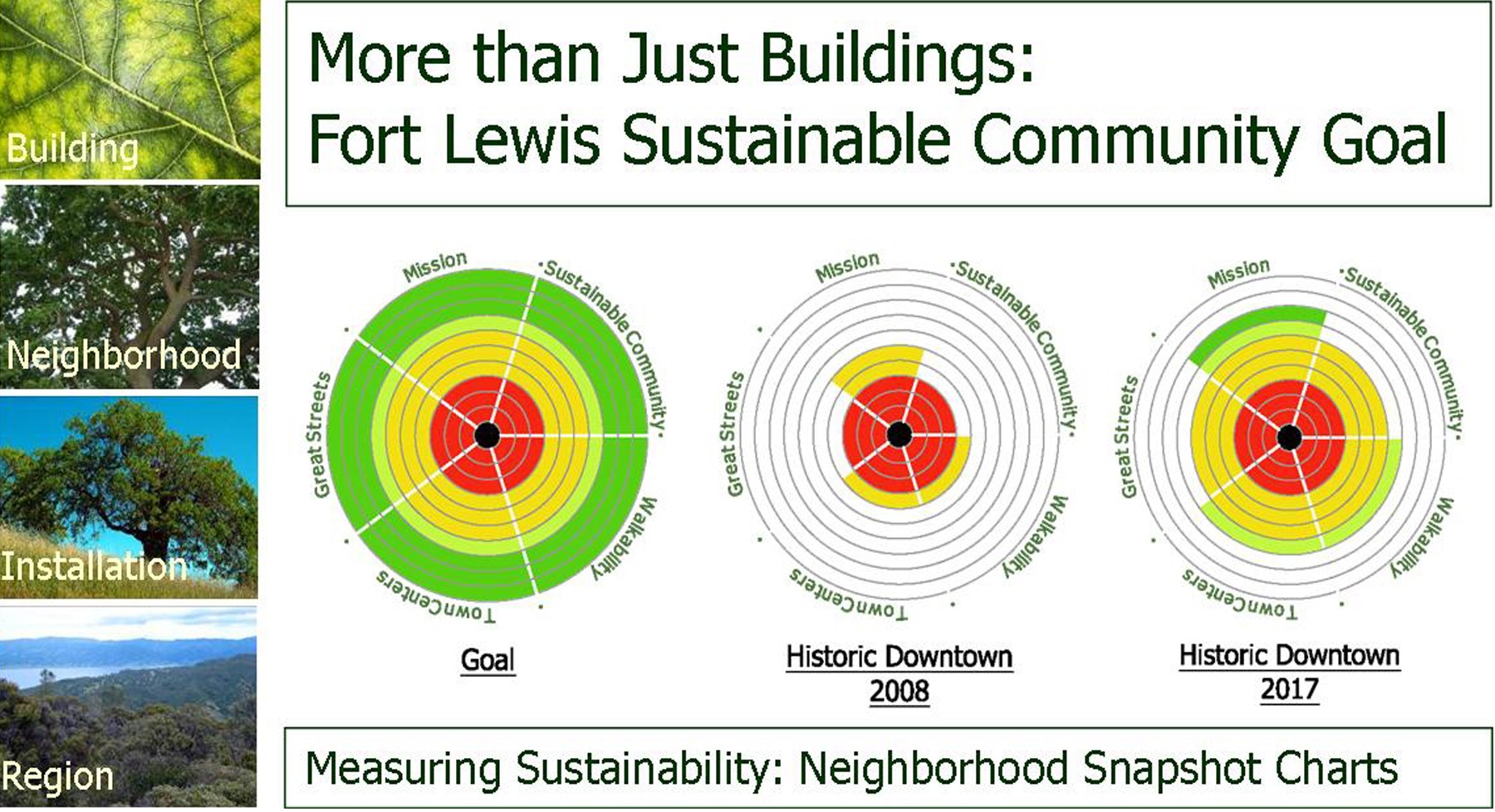 Building

Neighborhood

Installation

Region

More than Just Buildings:
Fort Lewis Sustainable Community Goal

Mission
Sustainable Community
Walkability
Town Centers
Great Streets

Goal

Mission
Sustainable Community
Walkability
Town Centers
Great Streets

Historic Downtown
2008

Mission
Sustainable Community
Walkability
Town Centers
Great Streets

Historic Downtown
2017

Measuring Sustainability: Neighborhood Snapshot Charts